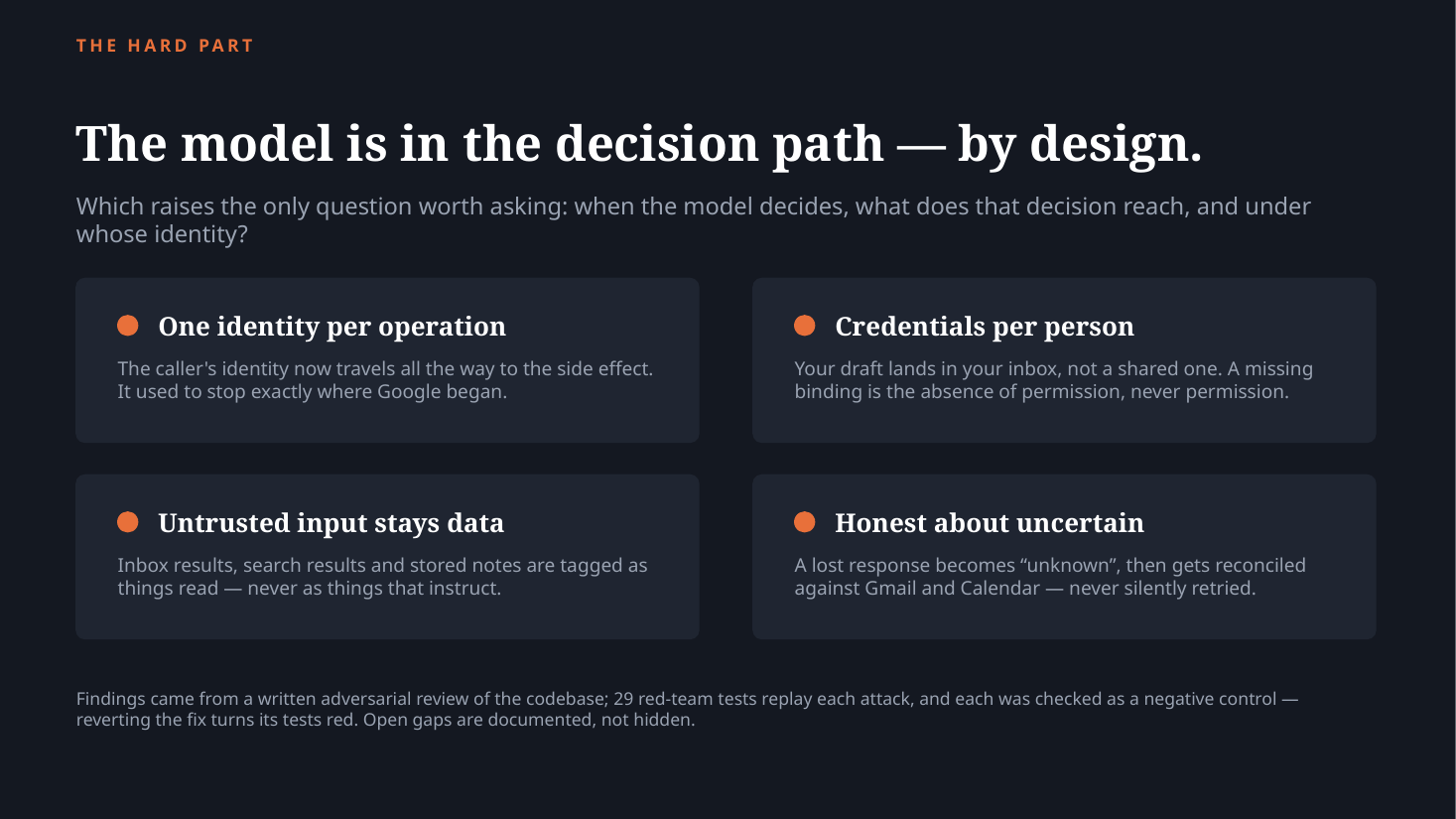 THE HARD PART

The model is in the decision path — by design.

Which raises the only question worth asking: when the model decides, what does that decision reach, and under whose identity?

One identity per operation

The caller's identity now travels all the way to the side effect. It used to stop exactly where Google began.

Credentials per person

Your draft lands in your inbox, not a shared one. A missing binding is the absence of permission, never permission.

Untrusted input stays data

Inbox results, search results and stored notes are tagged as things read — never as things that instruct.

Honest about uncertain

A lost response becomes “unknown”, then gets reconciled against Gmail and Calendar — never silently retried.

Findings came from a written adversarial review of the codebase; 29 red-team tests replay each attack, and each was checked as a negative control — reverting the fix turns its tests red. Open gaps are documented, not hidden.